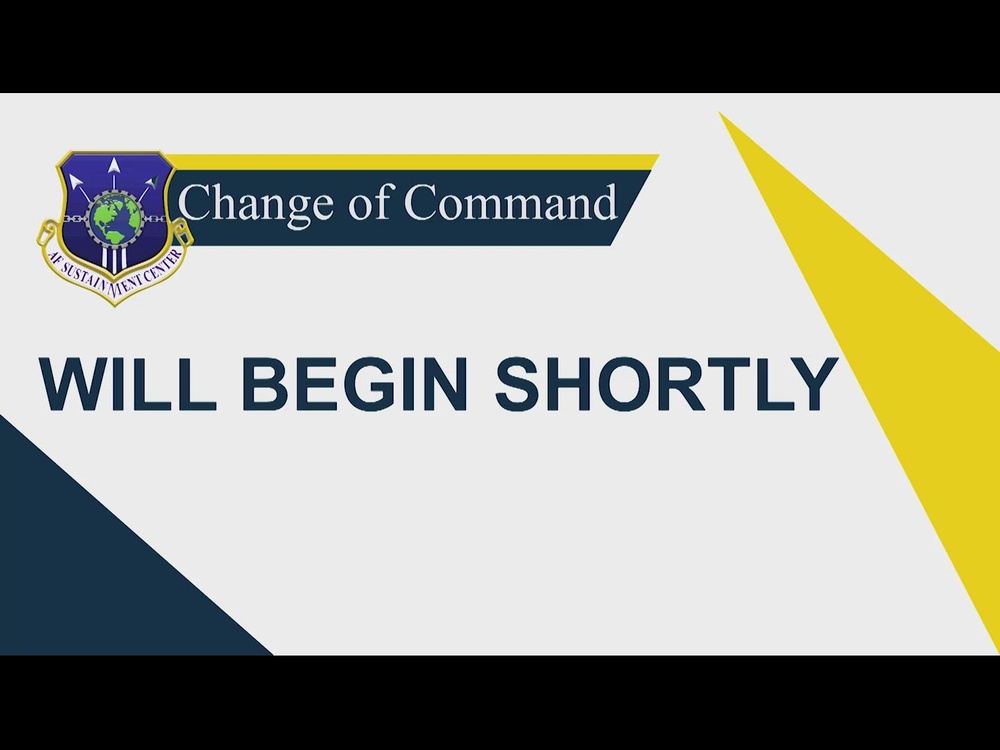 AF SUSTAINMENT CENTER

Change of Command

WILL BEGIN SHORTLY